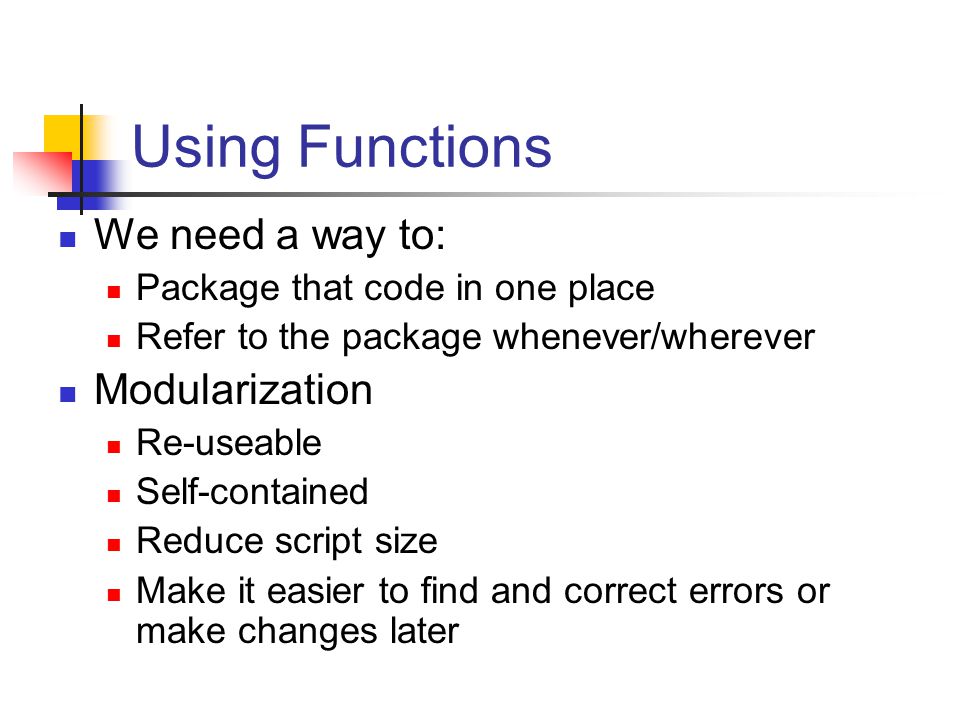 Using Functions

- We need a way to:
  - Package that code in one place
  - Refer to the package whenever/wherever
- Modularization
  - Re-useable
  - Self-contained
  - Reduce script size
  - Make it easier to find and correct errors or make changes later